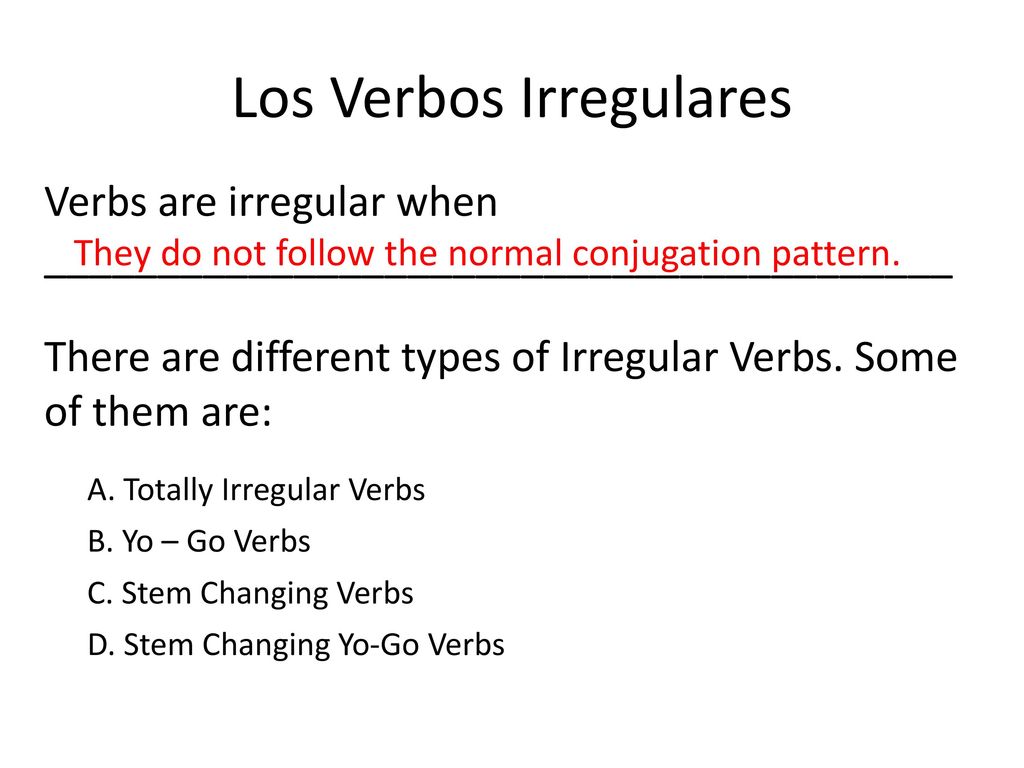 Los Verbos Irregulares

Verbs are irregular when
They do not follow the normal conjugation pattern.

There are different types of Irregular Verbs. Some of them are:

A. Totally Irregular Verbs

B. Yo – Go Verbs

C. Stem Changing Verbs

D. Stem Changing Yo-Go Verbs